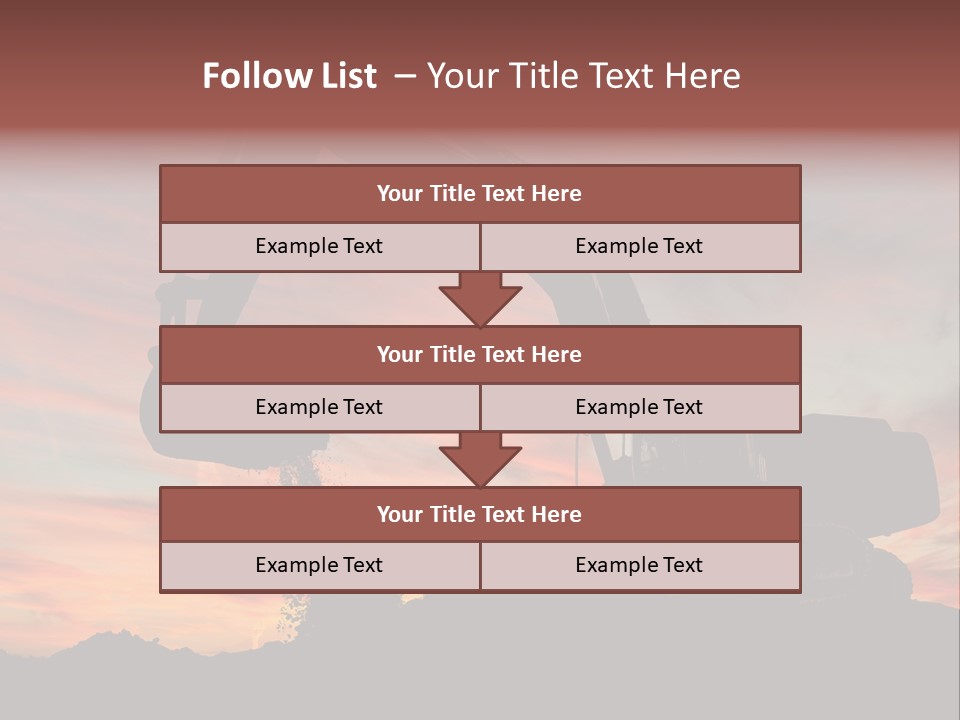 Follow List – Your Title Text Here

| Your Title Text Here | |
|---|---|
| Example Text | Example Text |

| Your Title Text Here | |
|---|---|
| Example Text | Example Text |

| Your Title Text Here | |
|---|---|
| Example Text | Example Text |